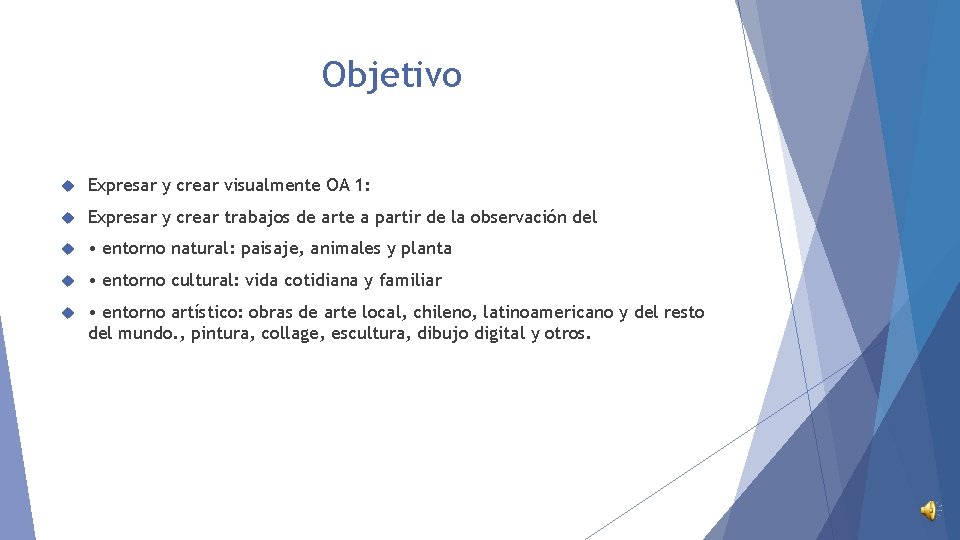 Objetivo

Expresar y crear visualmente OA 1:

Expresar y crear trabajos de arte a partir de la observación del

• entorno natural: paisaje, animales y planta

• entorno cultural: vida cotidiana y familiar

• entorno artístico: obras de arte local, chileno, latinoamericano y del resto del mundo., pintura, collage, escultura, dibujo digital y otros.